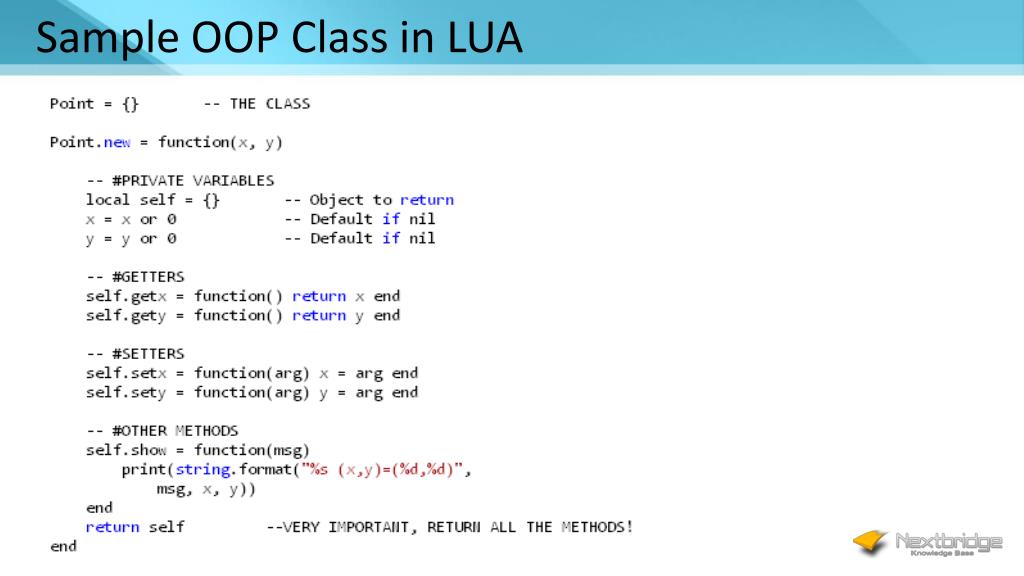 Sample OOP Class in LUA

Point = {}       -- THE CLASS

Point.new = function(x, y)

    -- #PRIVATE VARIABLES
    local self = {}        -- Object to return
    x = x or 0             -- Default if nil
    y = y or 0             -- Default if nil

    -- #GETTERS
    self.getx = function() return x end
    self.gety = function() return y end

    -- #SETTERS
    self.setx = function(arg) x = arg end
    self.sety = function(arg) y = arg end

    -- #OTHER METHODS
    self.show = function(msg)
        print(string.format("%s (x,y)=(%d,%d)",
            msg, x, y))
    end
    return self          --VERY IMPORTANT, RETURN ALL THE METHODS!
end

Nextbridge
Knowledge Base